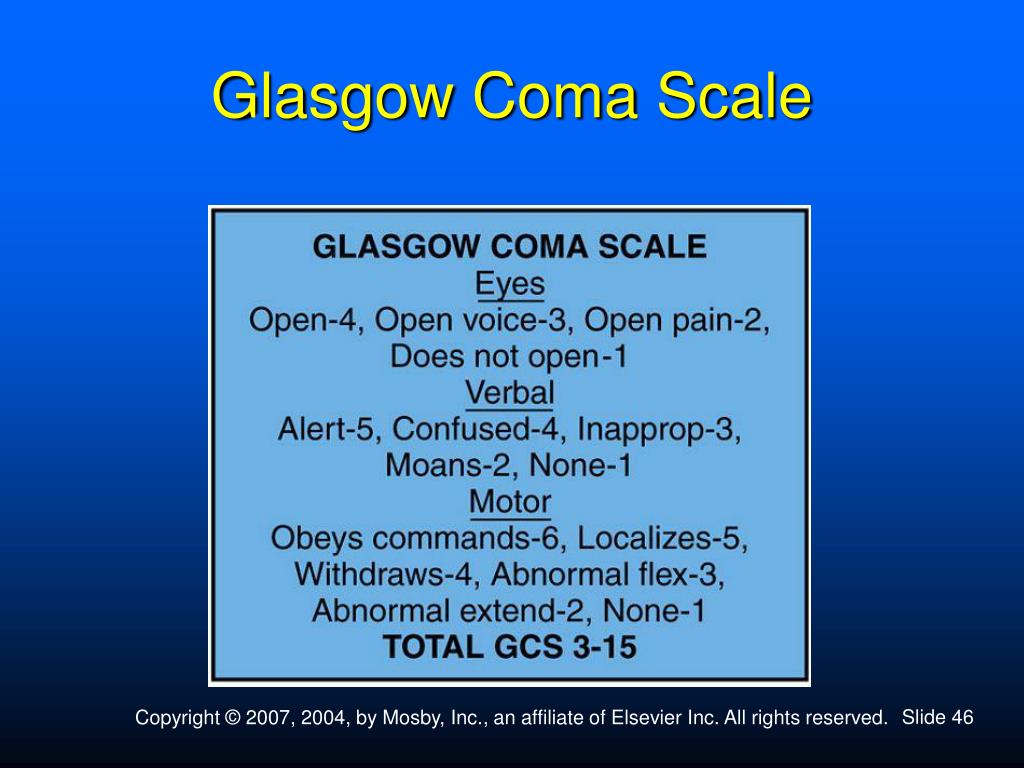 Glasgow Coma Scale

GLASGOW COMA SCALE

Eyes

Open-4, Open voice-3, Open pain-2, Does not open-1

Verbal

Alert-5, Confused-4, Inapprop-3, Moans-2, None-1

Motor

Obeys commands-6, Localizes-5, Withdraws-4, Abnormal flex-3, Abnormal extend-2, None-1

TOTAL GCS 3-15

Copyright © 2007, 2004, by Mosby, Inc., an affiliate of Elsevier Inc. All rights reserved. Slide 46